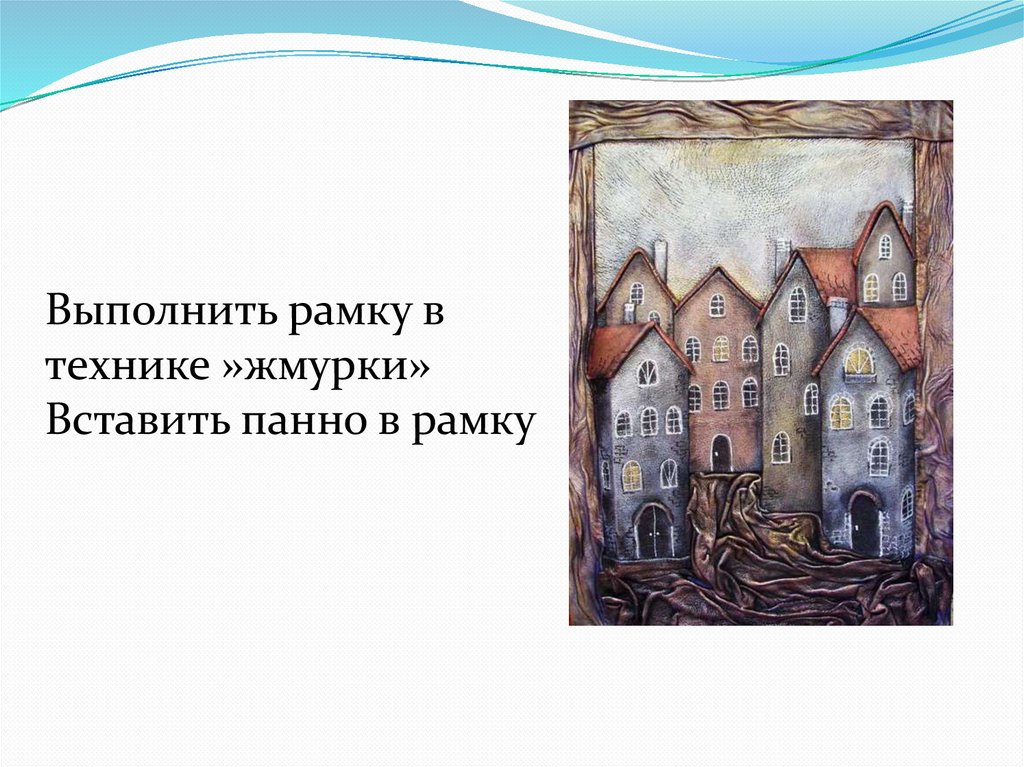 Выполнить рамку в технике »жмурки»
Вставить панно в рамку